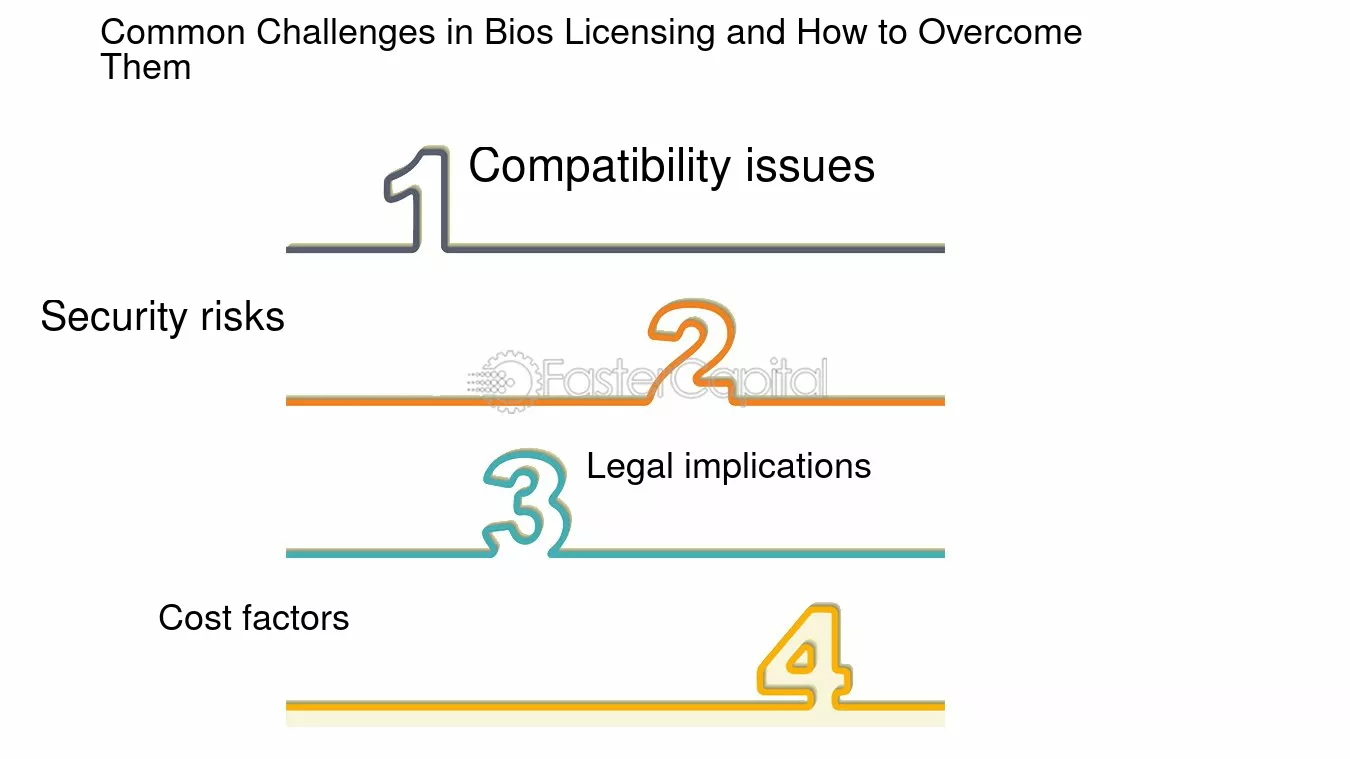 Common Challenges in Bios Licensing and How to Overcome Them

1 Compatibility issues

Security risks

2

FasterCapital

3 Legal implications

Cost factors

4